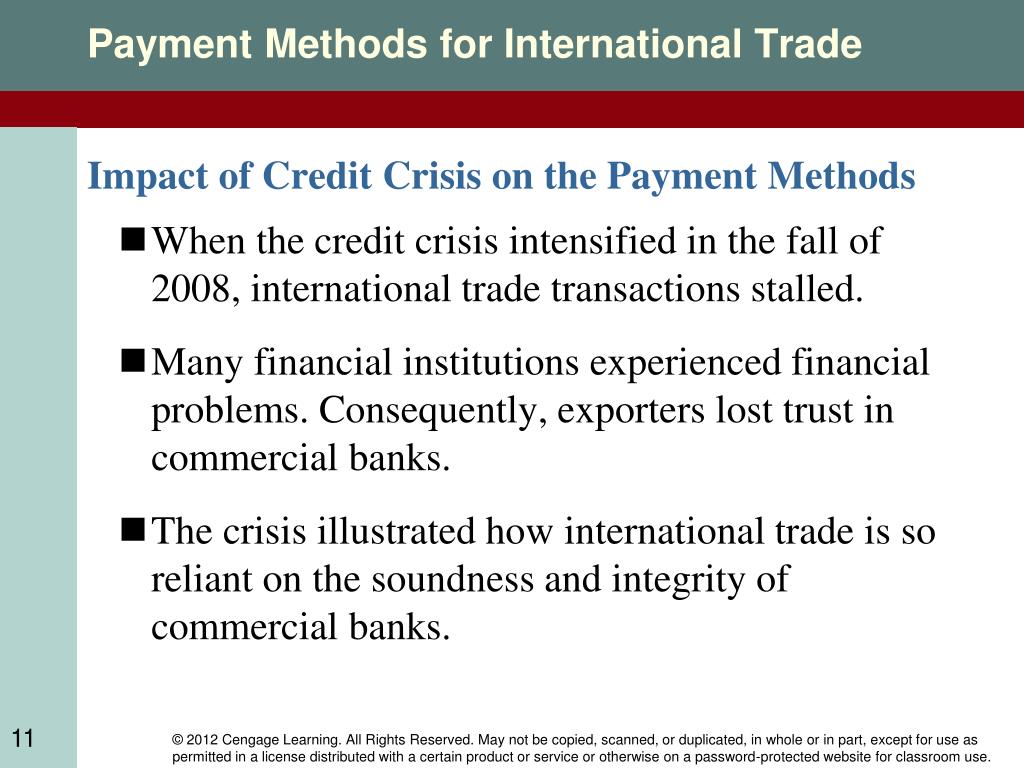 Payment Methods for International Trade

Impact of Credit Crisis on the Payment Methods

■ When the credit crisis intensified in the fall of 2008, international trade transactions stalled.

■ Many financial institutions experienced financial problems. Consequently, exporters lost trust in commercial banks.

■ The crisis illustrated how international trade is so reliant on the soundness and integrity of commercial banks.

11

© 2012 Cengage Learning. All Rights Reserved. May not be copied, scanned, or duplicated, in whole or in part, except for use as permitted in a license distributed with a certain product or service or otherwise on a password-protected website for classroom use.